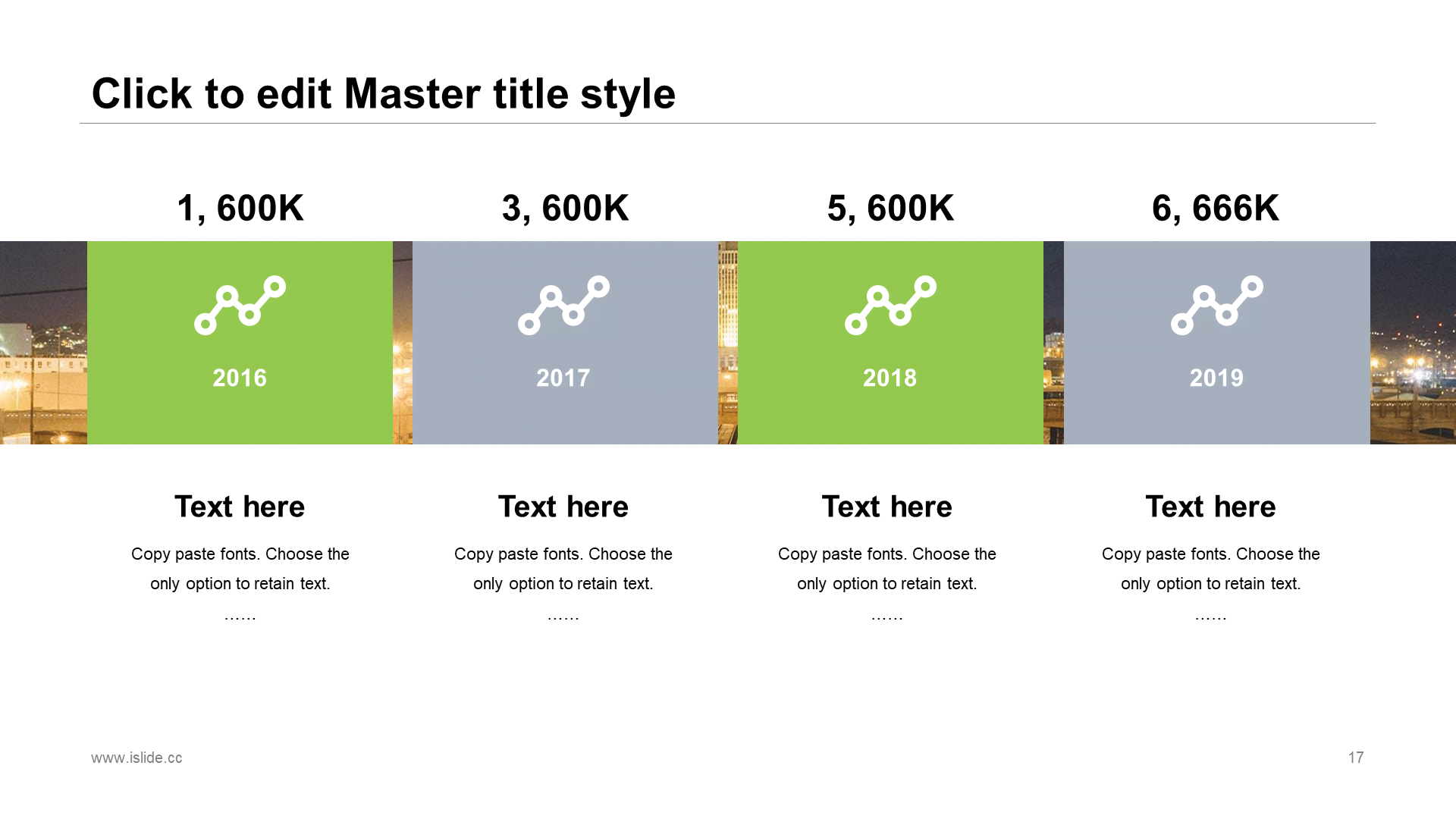 Click to edit Master title style

1, 600K

2016

Text here

Copy paste fonts. Choose the only option to retain text.

……

3, 600K

2017

Text here

Copy paste fonts. Choose the only option to retain text.

……

5, 600K

2018

Text here

Copy paste fonts. Choose the only option to retain text.

……

6, 666K

2019

Text here

Copy paste fonts. Choose the only option to retain text.

……

www.islide.cc

17